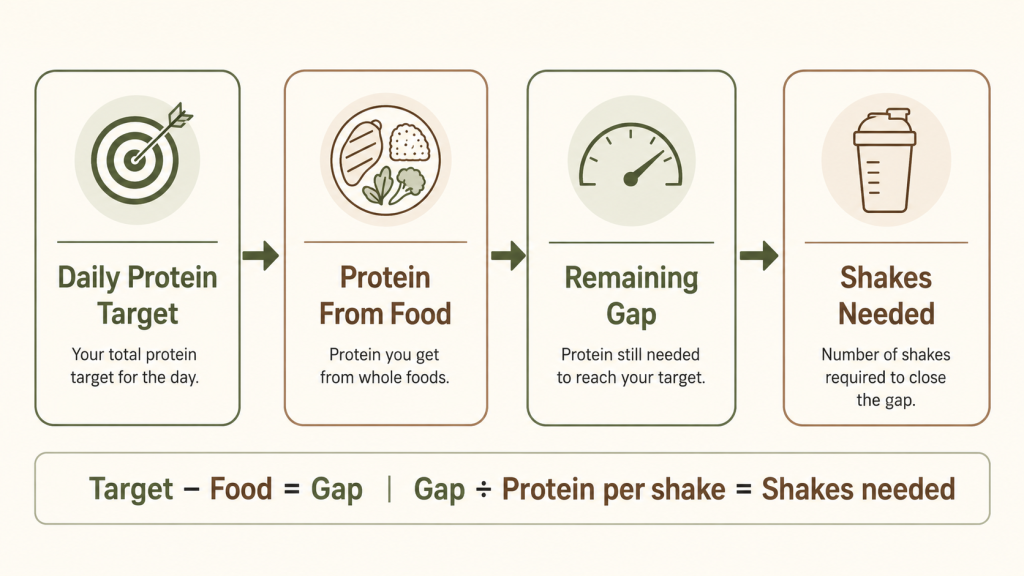 Daily Protein Target

Your total protein target for the day.

Protein From Food

Protein you get from whole foods.

Remaining Gap

Protein still needed to reach your target.

Shakes Needed

Number of shakes required to close the gap.

Target − Food = Gap | Gap ÷ Protein per shake = Shakes needed